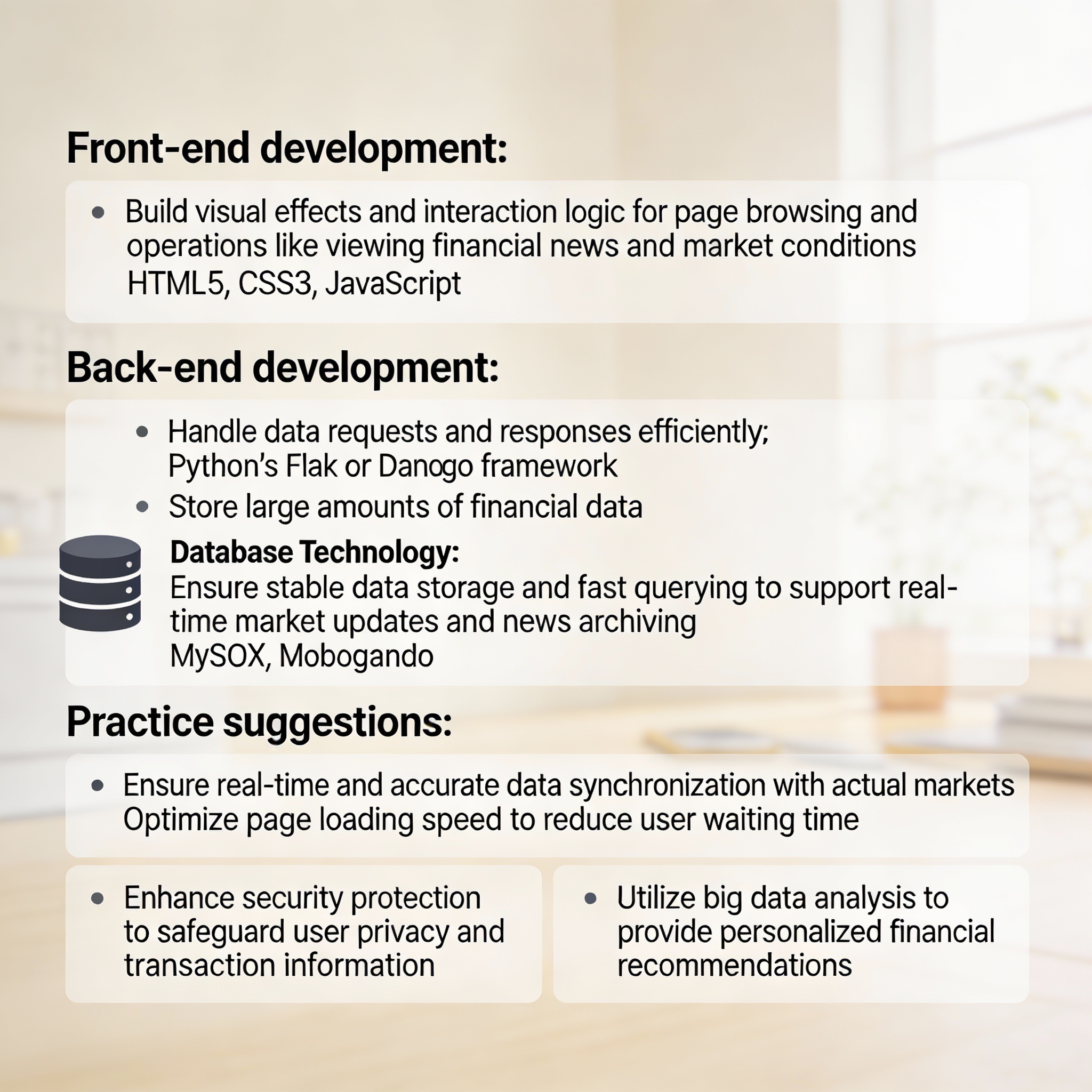 Front-end development:

• Build visual effects and interaction logic for page browsing and operations like viewing financial news and market conditions
HTML5, CSS3, JavaScript

Back-end development:

• Handle data requests and responses efficiently; Python's Flak or Danogo framework
• Store large amounts of financial data

Database Technology:
Ensure stable data storage and fast querying to support real-time market updates and news archiving
MySOX, Mobogando

Practice suggestions:

• Ensure real-time and accurate data synchronization with actual markets
Optimize page loading speed to reduce user waiting time

• Enhance security protection to safeguard user privacy and transaction information

• Utilize big data analysis to provide personalized financial recommendations